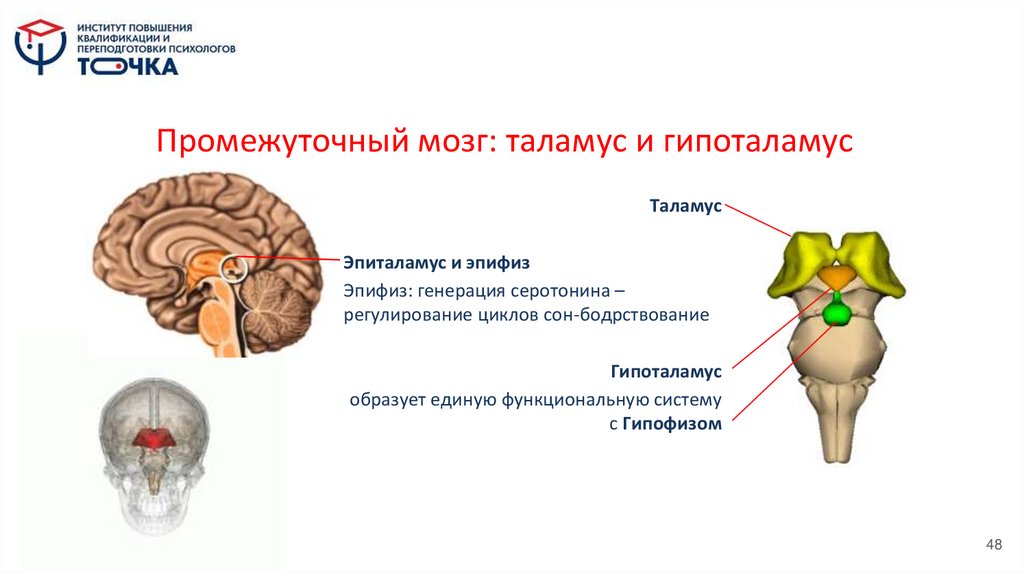 ИНСТИТУТ ПОВЫШЕНИЯ КВАЛИФИКАЦИИ И ПЕРЕПОДГОТОВКИ ПСИХОЛОГОВ
ТОЧКА

Промежуточный мозг: таламус и гипоталамус

Таламус

Эпиталамус и эпифиз

Эпифиз: генерация серотонина – регулирование циклов сон-бодрствование

Гипоталамус

образует единую функциональную систему с Гипофизом

48